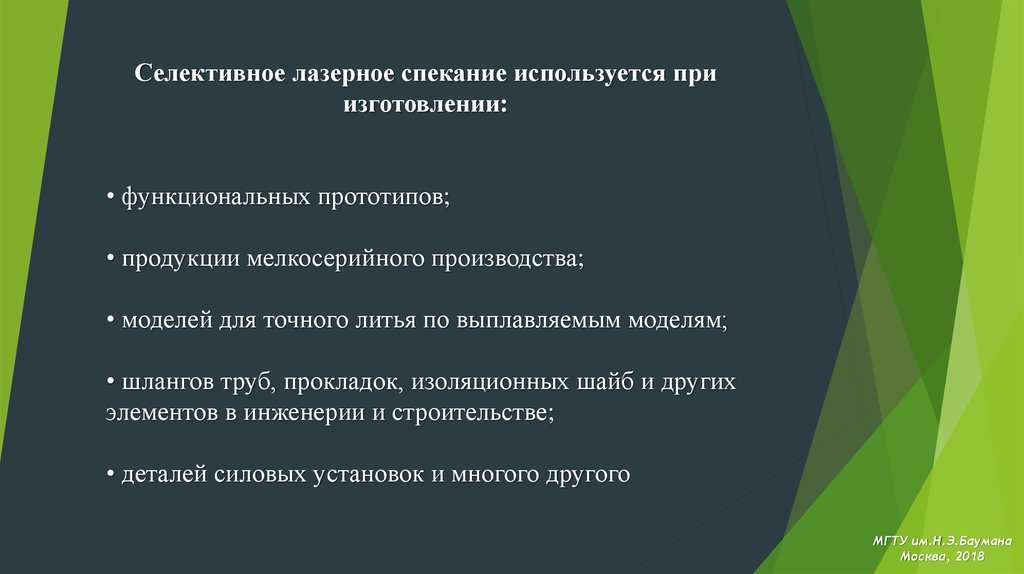 Селективное лазерное спекание используется при изготовлении:

• функциональных прототипов;

• продукции мелкосерийного производства;

• моделей для точного литья по выплавляемым моделям;

• шлангов труб, прокладок, изоляционных шайб и других элементов в инженерии и строительстве;

• деталей силовых установок и многого другого

МГТУ им.Н.Э.Баумана
Москва, 2018